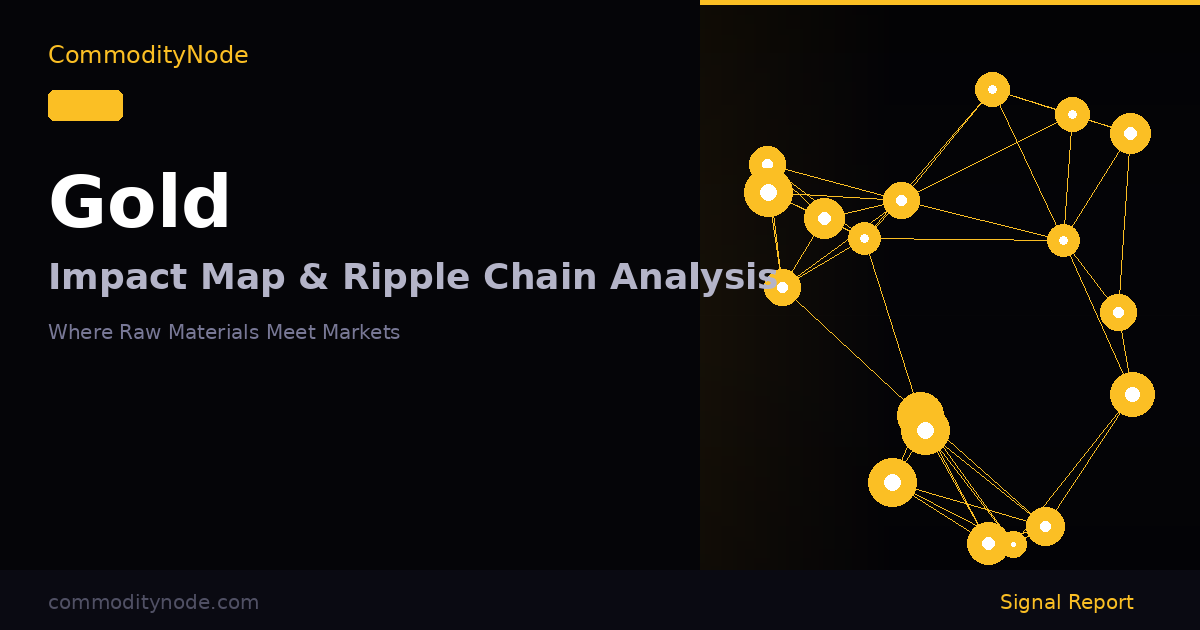 CommodityNode

Gold

Impact Map & Ripple Chain Analysis

Where Raw Materials Meet Markets

commoditynode.com

Signal Report